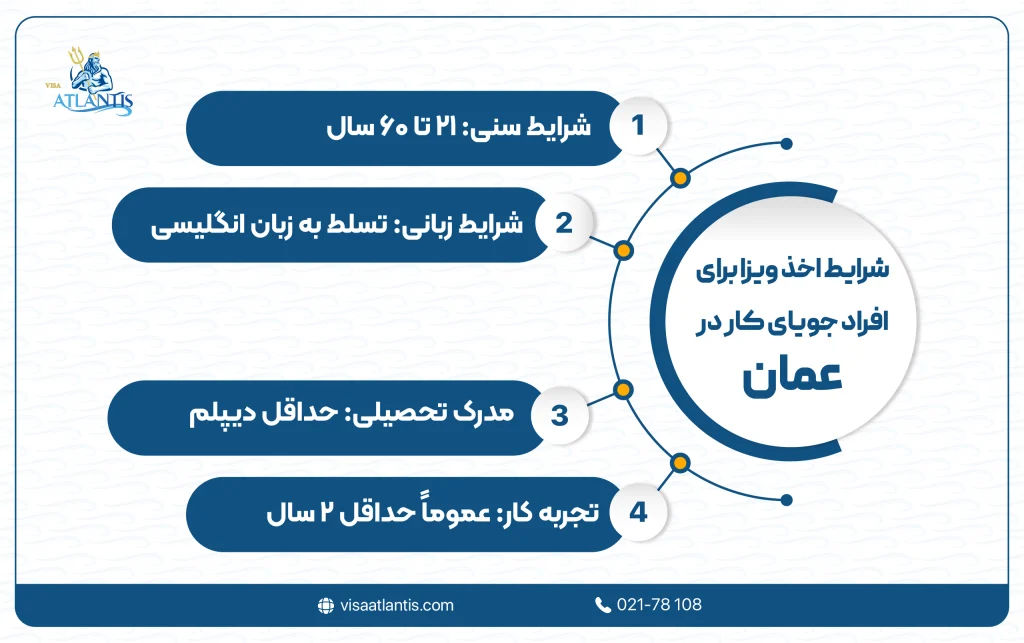 VISA ATLANTIS

شرایط اخذ ویزا برای افراد جویای کار در عمان

1 شرایط سنی: ۲۱ تا ۶۰ سال

2 شرایط زبانی: تسلط به زبان انگلیسی

3 مدرک تحصیلی: حداقل دیپلم

4 تجربه کار: عموماً حداقل ۲ سال

visaatlantis.com

021-78 108